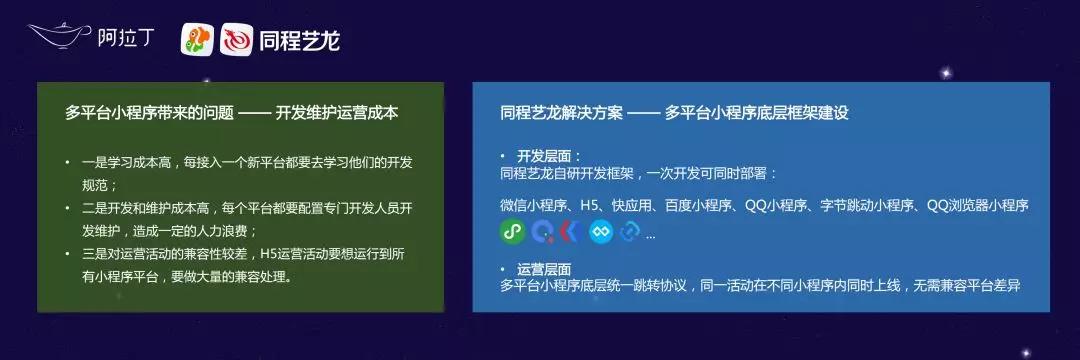 阿拉丁 同程艺龙

多平台小程序带来的问题 —— 开发维护运营成本

• 一是学习成本高，每接入一个新平台都要去学习他们的开发规范；
• 二是开发和维护成本高，每个平台都要配置专门开发人员开发维护，造成一定的人力浪费；
• 三是对运营活动的兼容性较差，H5运营活动要想运行到所有小程序平台，要做大量的兼容处理。

同程艺龙解决方案 —— 多平台小程序底层框架建设

• 开发层面：
同程艺龙自研开发框架，一次开发可同时部署：

微信小程序、H5、快应用、百度小程序、QQ小程序、字节跳动小程序、QQ浏览器小程序
...

• 运营层面
多平台小程序底层统一跳转协议，同一活动在不同小程序内同时上线，无需兼容平台差异